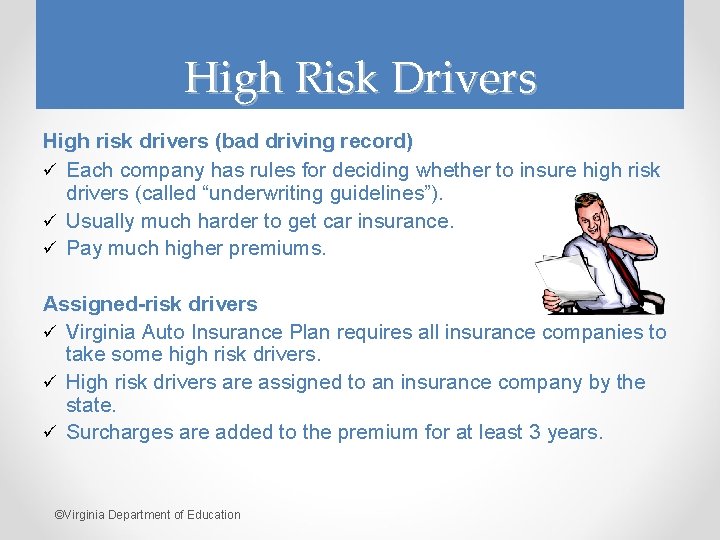 High Risk Drivers

High risk drivers (bad driving record)

✓ Each company has rules for deciding whether to insure high risk drivers (called “underwriting guidelines”).
✓ Usually much harder to get car insurance.
✓ Pay much higher premiums.

Assigned-risk drivers

✓ Virginia Auto Insurance Plan requires all insurance companies to take some high risk drivers.
✓ High risk drivers are assigned to an insurance company by the state.
✓ Surcharges are added to the premium for at least 3 years.

©Virginia Department of Education